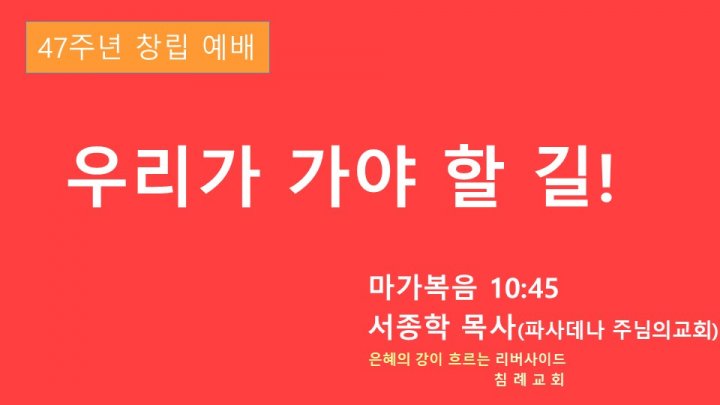 47주년 창립 예배

우리가 가야 할 길!

마가복음 10:45
서종학 목사(파사데나 주님의교회)

은혜의 강이 흐르는 리버사이드
침 례 교 회